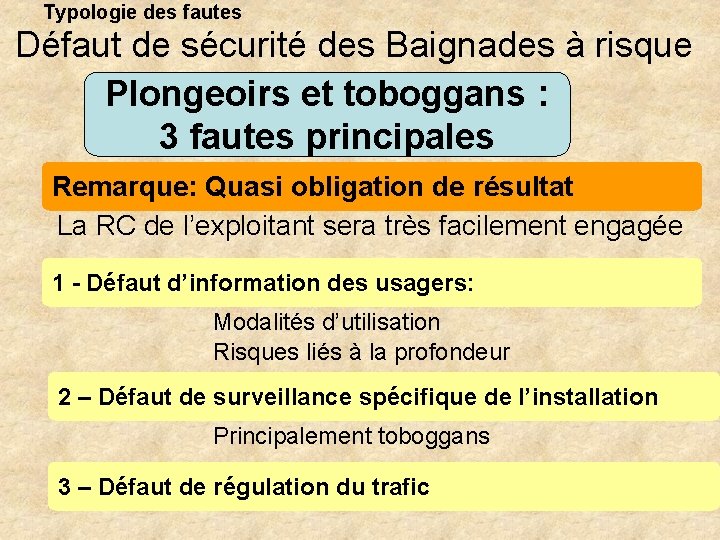 Typologie des fautes

Défaut de sécurité des Baignades à risque

Plongeoirs et toboggans : 3 fautes principales

Remarque: Quasi obligation de résultat

La RC de l'exploitant sera très facilement engagée

1 - Défaut d'information des usagers:

Modalités d'utilisation
Risques liés à la profondeur

2 – Défaut de surveillance spécifique de l'installation

Principalement toboggans

3 – Défaut de régulation du trafic